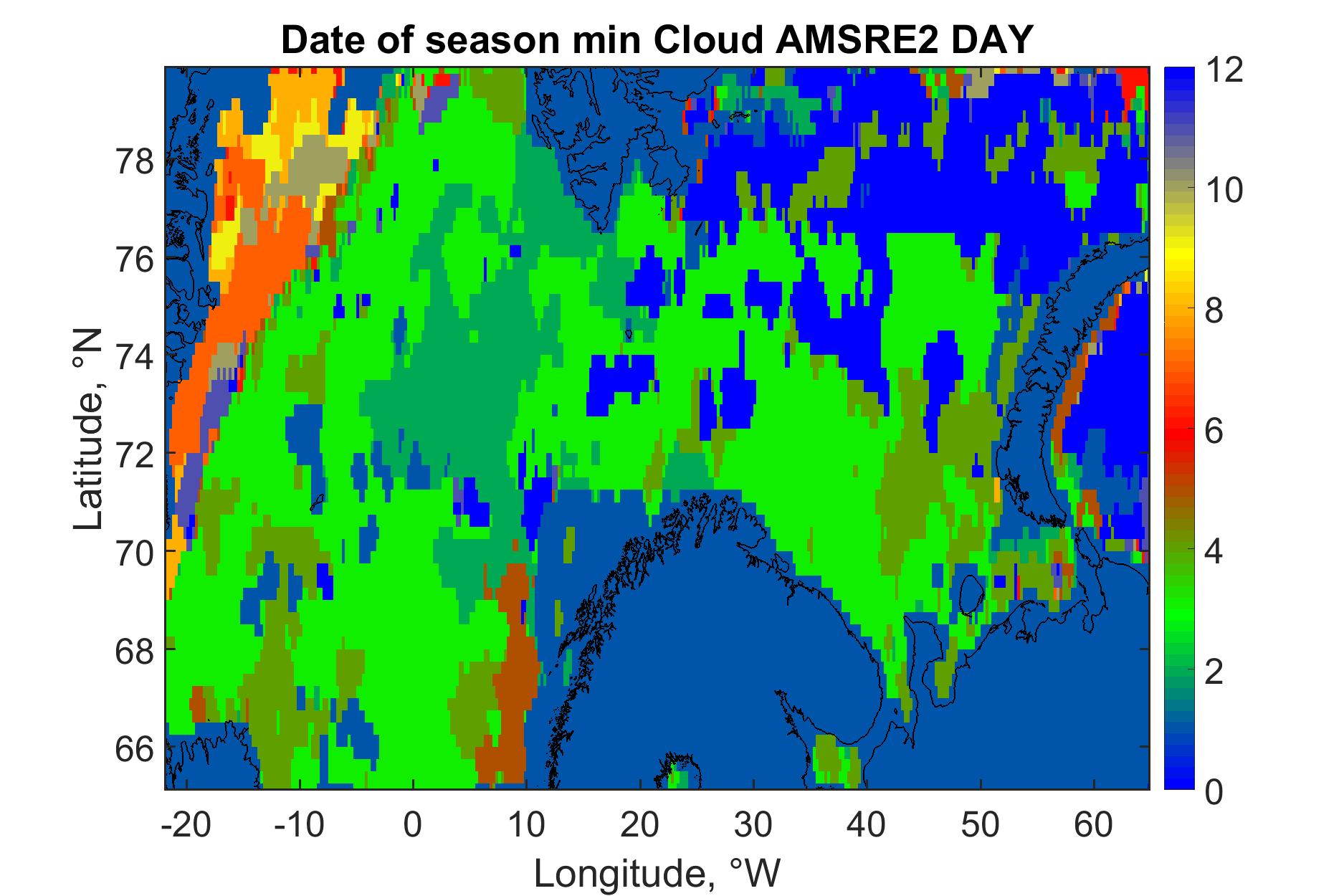 Date of season min Cloud AMSRE2 DAY

Latitude, °N

78
76
74
72
70
68
66

-20 -10 0 10 20 30 40 50 60

Longitude, °W

12
10
8
6
4
2
0